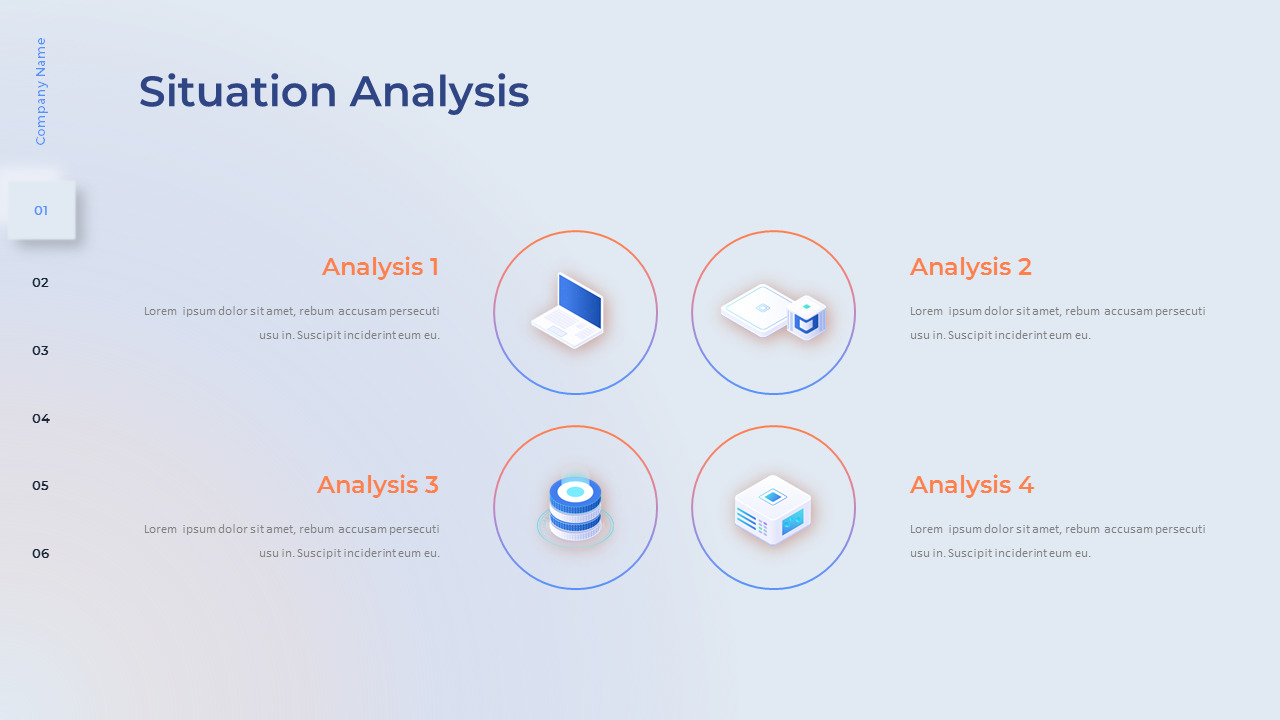 Company Name

01

02

03

04

05

06

Situation Analysis

Analysis 1

Lorem ipsum dolor sit amet, rebum accusam persecuti usu in. Suscipit inciderint eum eu.

Analysis 2

Lorem ipsum dolor sit amet, rebum accusam persecuti usu in. Suscipit inciderint eum eu.

Analysis 3

Lorem ipsum dolor sit amet, rebum accusam persecuti usu in. Suscipit inciderint eum eu.

Analysis 4

Lorem ipsum dolor sit amet, rebum accusam persecuti usu in. Suscipit inciderint eum eu.